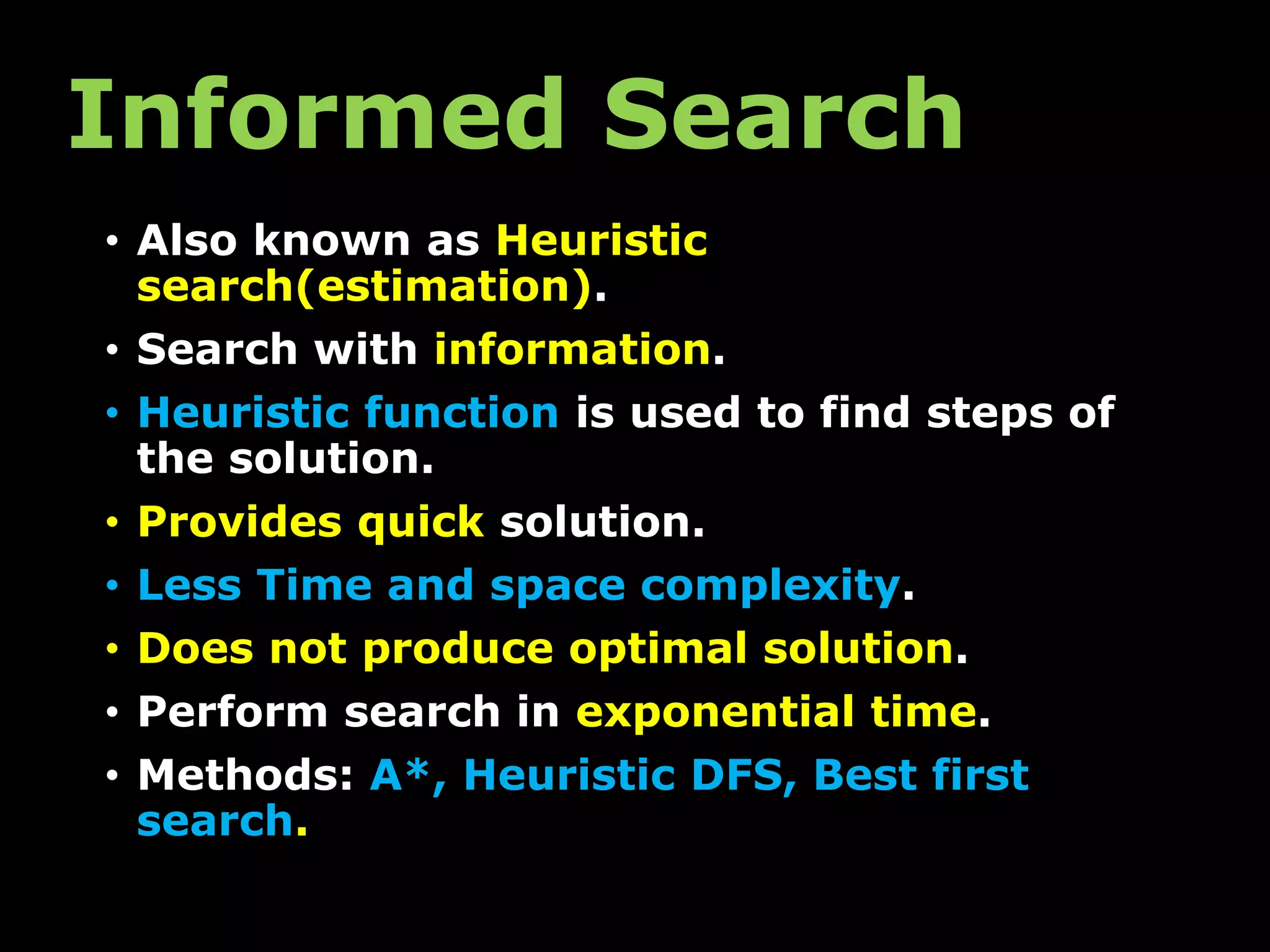 Informed Search

• Also known as Heuristic search(estimation).
• Search with information.
• Heuristic function is used to find steps of the solution.
• Provides quick solution.
• Less Time and space complexity.
• Does not produce optimal solution.
• Perform search in exponential time.
• Methods: A*, Heuristic DFS, Best first search.